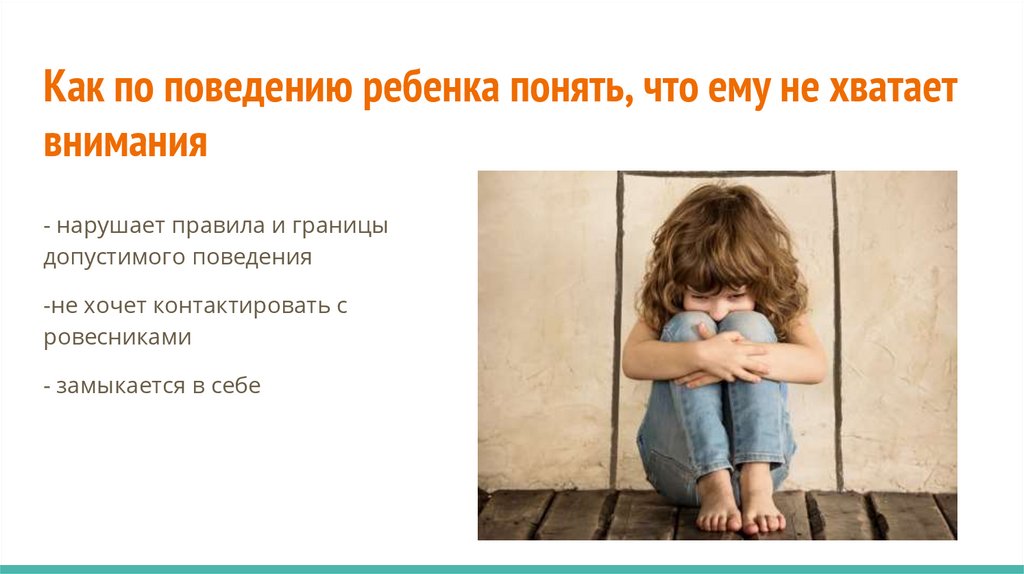 Как по поведению ребенка понять, что ему не хватает внимания

- нарушает правила и границы допустимого поведения

-не хочет контактировать с ровесниками

- замыкается в себе